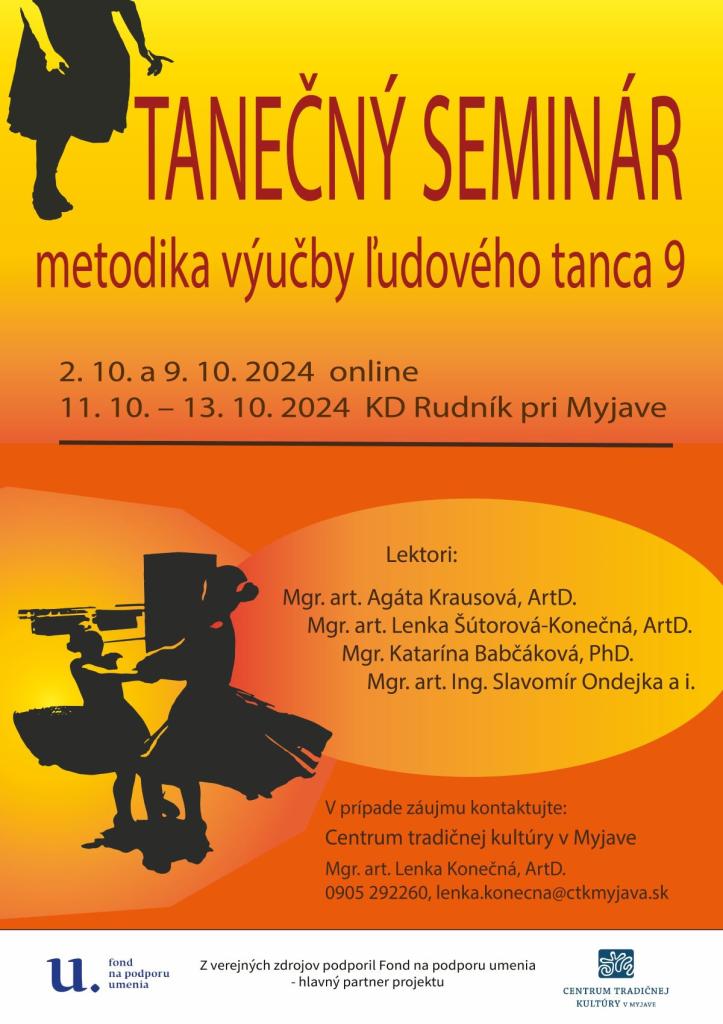 TANEČNÝ SEMINÁR

metodika výučby ľudového tanca 9

2. 10. a 9. 10. 2024 online
11. 10. – 13. 10. 2024 KD Rudník pri Myjave

Lektori:

Mgr. art. Agáta Krausová, ArtD.
Mgr. art. Lenka Šútorová-Konečná, ArtD.
Mgr. Katarína Babčáková, PhD.
Mgr. art. Ing. Slavomír Ondejka a i.

V prípade záujmu kontaktujte:
Centrum tradičnej kultúry v Myjave
Mgr. art. Lenka Konečná, ArtD.
0905 292260, lenka.konecna@ctkmyjava.sk

u. fond na podporu umenia

Z verejných zdrojov podporil Fond na podporu umenia - hlavný partner projektu

CENTRUM TRADIČNEJ KULTÚRY V MYJAVE